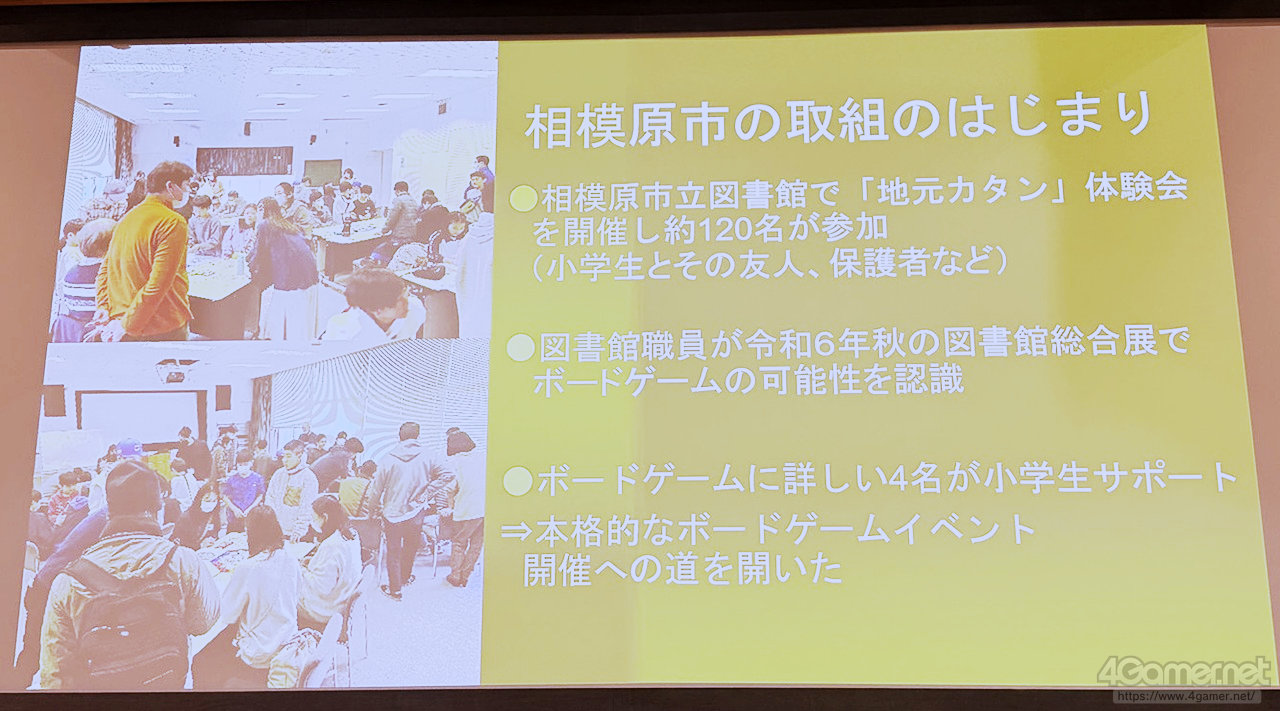 相模原市の取組のはじまり

●相模原市立図書館で「地元カタン」体験会を開催し約120名が参加
（小学生とその友人、保護者など）

●図書館職員が令和6年秋の図書館総合展でボードゲームの可能性を認識

●ボードゲームに詳しい4名が小学生サポート
⇒本格的なボードゲームイベント開催への道を開いた

4Gamer.net
https://www.4gamer.net/